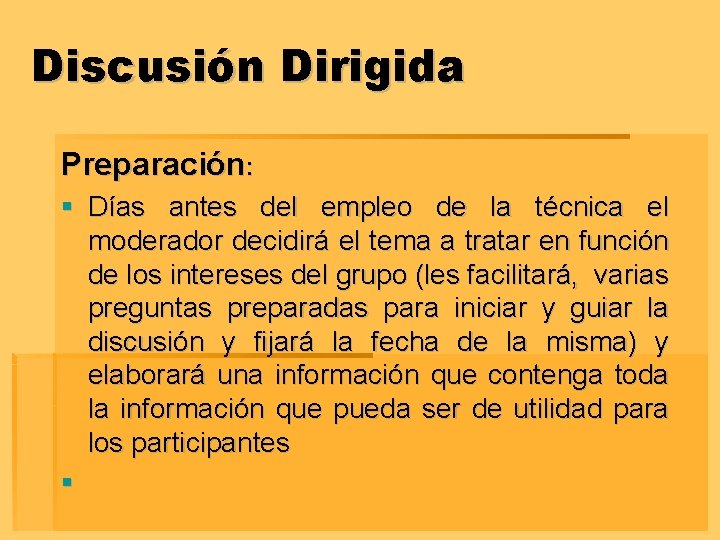 Discusión Dirigida

Preparación:

• Días antes del empleo de la técnica el moderador decidirá el tema a tratar en función de los intereses del grupo (les facilitará, varias preguntas preparadas para iniciar y guiar la discusión y fijará la fecha de la misma) y elaborará una información que contenga toda la información que pueda ser de utilidad para los participantes

•